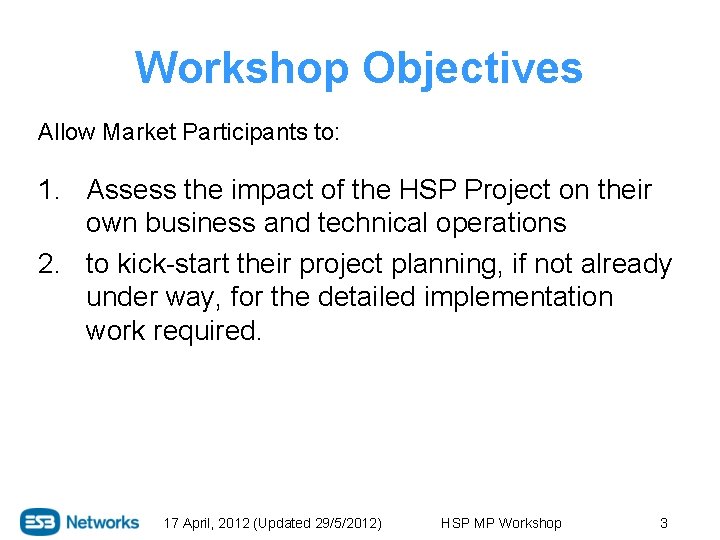 Workshop Objectives

Allow Market Participants to:

1. Assess the impact of the HSP Project on their own business and technical operations
2. to kick-start their project planning, if not already under way, for the detailed implementation work required.

ESB Networks 17 April, 2012 (Updated 29/5/2012) HSP MP Workshop 3